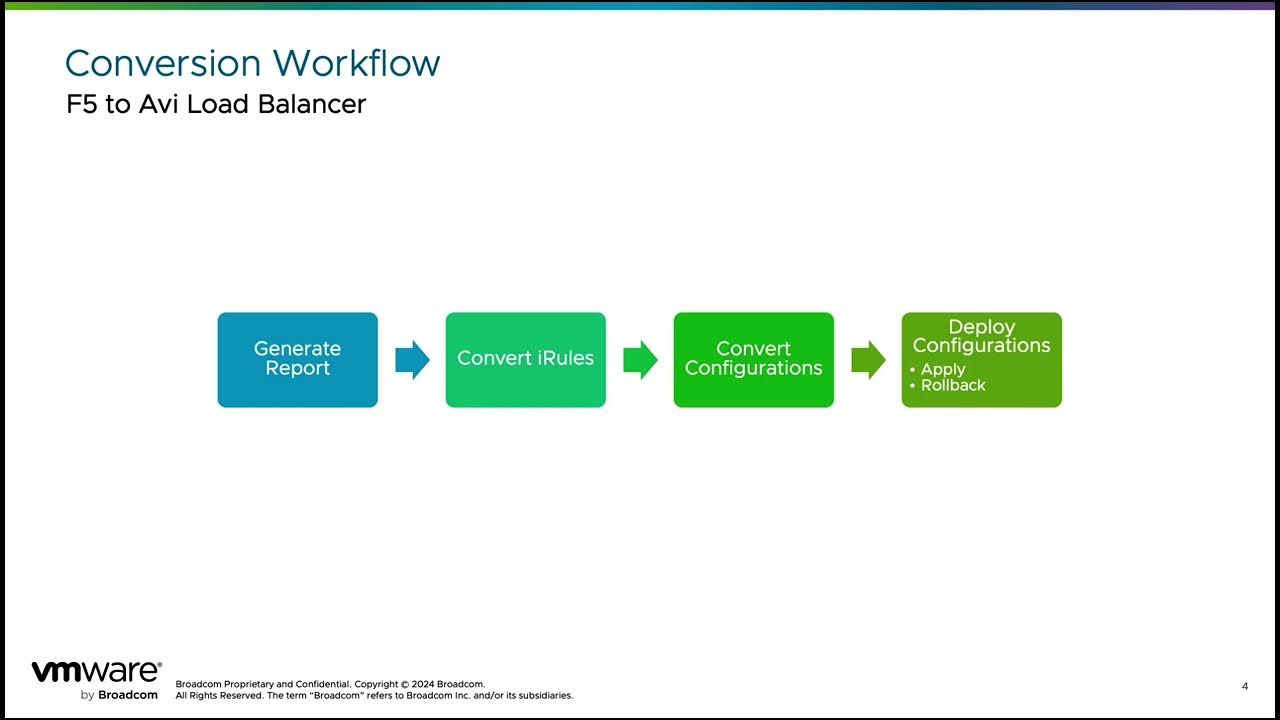 Conversion Workflow
F5 to Avi Load Balancer

Generate Report

Convert iRules

Convert Configurations

Deploy Configurations
• Apply
• Rollback

vmware® by Broadcom

Broadcom Proprietary and Confidential. Copyright © 2024 Broadcom.
All Rights Reserved. The term "Broadcom" refers to Broadcom Inc. and/or its subsidiaries.

4